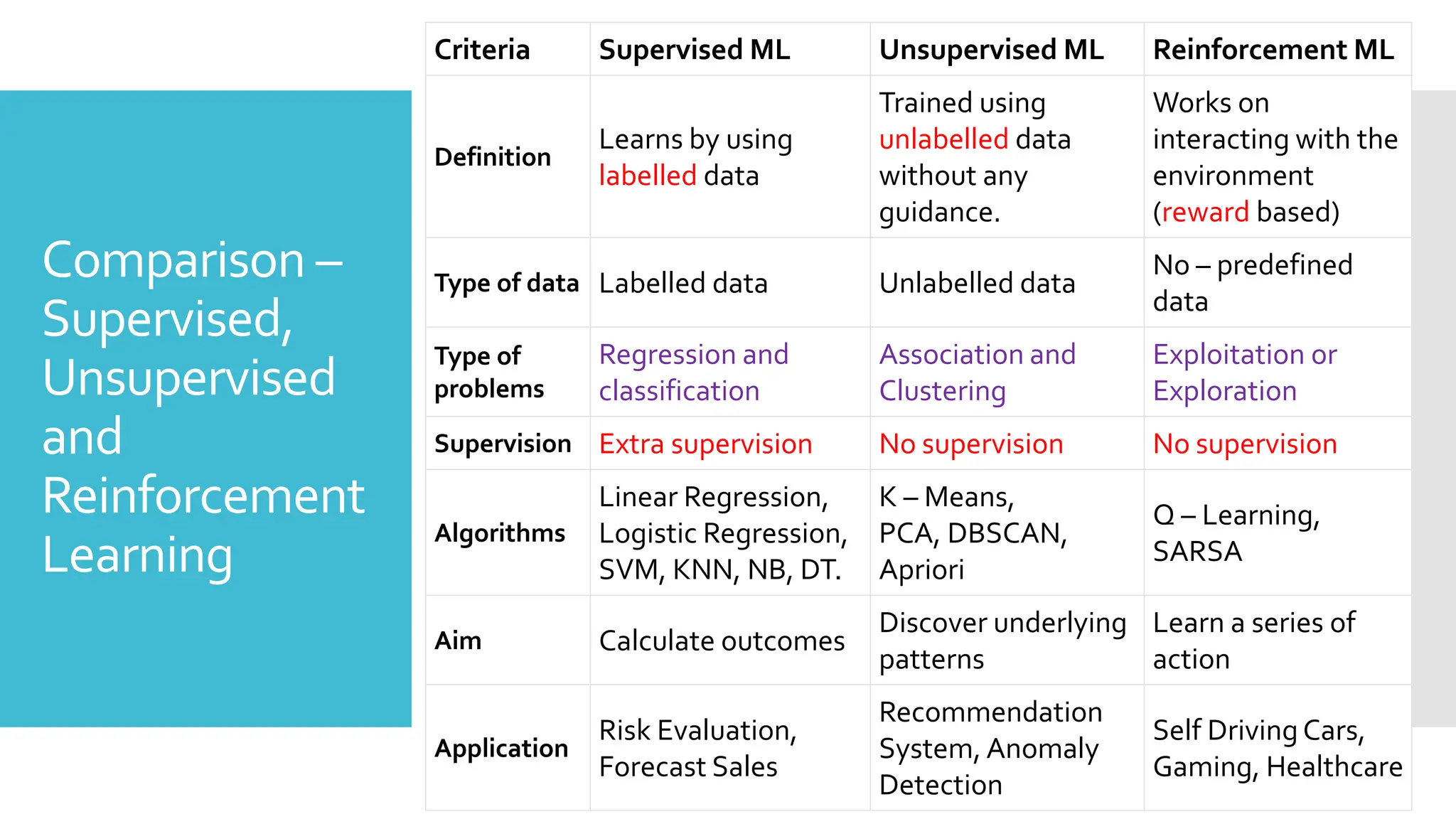 Comparison – Supervised, Unsupervised and Reinforcement Learning

| Criteria | Supervised ML | Unsupervised ML | Reinforcement ML |
|---|---|---|---|
| Definition | Learns by using labelled data | Trained using unlabelled data without any guidance. | Works on interacting with the environment (reward based) |
| Type of data | Labelled data | Unlabelled data | No – predefined data |
| Type of problems | Regression and classification | Association and Clustering | Exploitation or Exploration |
| Supervision | Extra supervision | No supervision | No supervision |
| Algorithms | Linear Regression, Logistic Regression, SVM, KNN, NB, DT. | K – Means, PCA, DBSCAN, Apriori | Q – Learning, SARSA |
| Aim | Calculate outcomes | Discover underlying patterns | Learn a series of action |
| Application | Risk Evaluation, Forecast Sales | Recommendation System, Anomaly Detection | Self Driving Cars, Gaming, Healthcare |